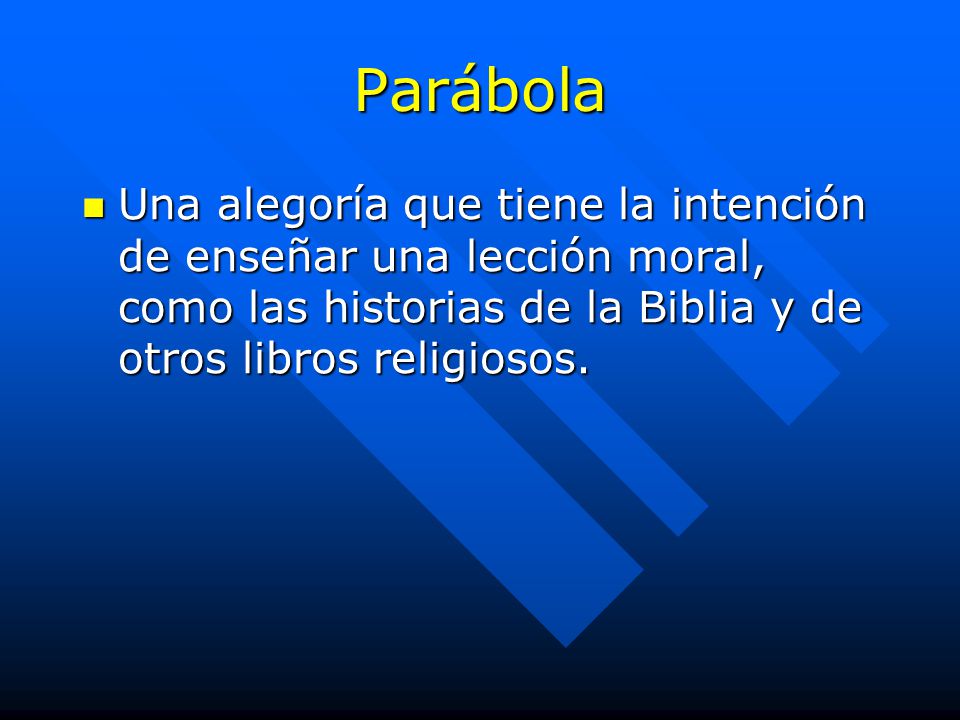 Parábola

Una alegoría que tiene la intención de enseñar una lección moral, como las historias de la Biblia y de otros libros religiosos.